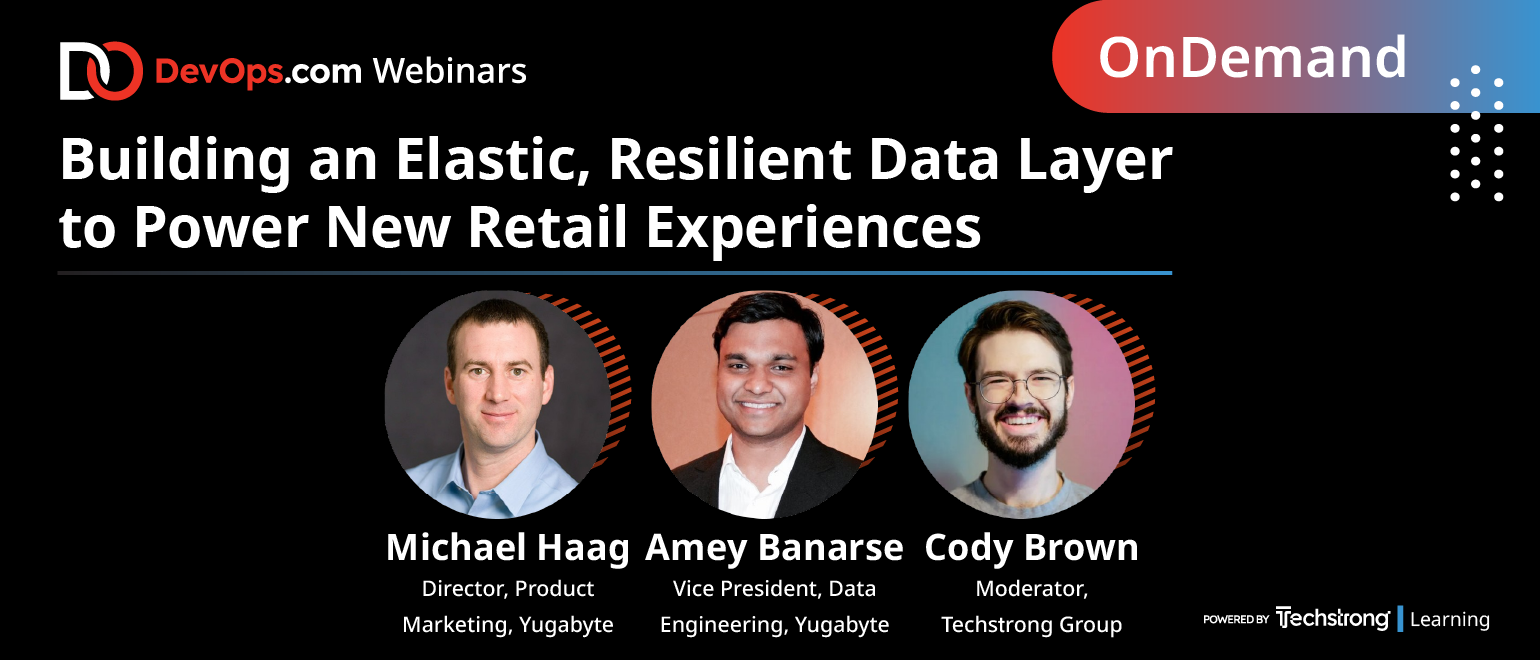 DevOps.com Webinars

OnDemand

Building an Elastic, Resilient Data Layer to Power New Retail Experiences

Michael Haag
Director, Product Marketing, Yugabyte

Amey Banarse
Vice President, Data Engineering, Yugabyte

Cody Brown
Moderator, Techstrong Group

POWERED BY Techstrong | Learning